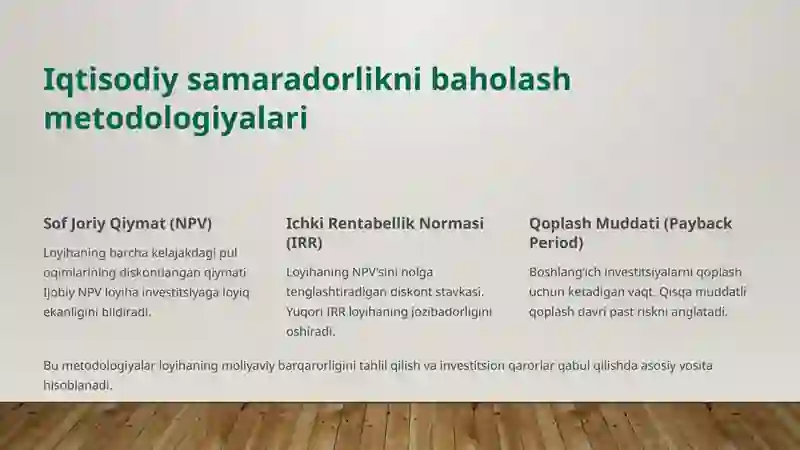 Iqtisodiy samaradorlikni baholash metodologiyalari

Sof Joriy Qiymat (NPV)

Loyihaning barcha kelajakdagi pul oqimlarining diskontlangan qiymati Ijobiy NPV loyiha investitsiyaga loyiq ekanligini bildiradi.

Ichki Rentabellik Normasi (IRR)

Loyihaning NPV'sini nolga tenglashtiradigan diskont stavkasi. Yuqori IRR loyihaning jozibadorligini oshiradi.

Qoplash Muddati (Payback Period)

Boshlang'ich investitsiyalarni qoplash uchun ketadigan vaqt. Qisqa muddatli qoplash davri past riskni anglatadi.

Bu metodologiyalar loyihaning moliyaviy barqarorligini tahlil qilish va investitsion qarorlar qabul qilishda asosiy vosita hisoblanadi.